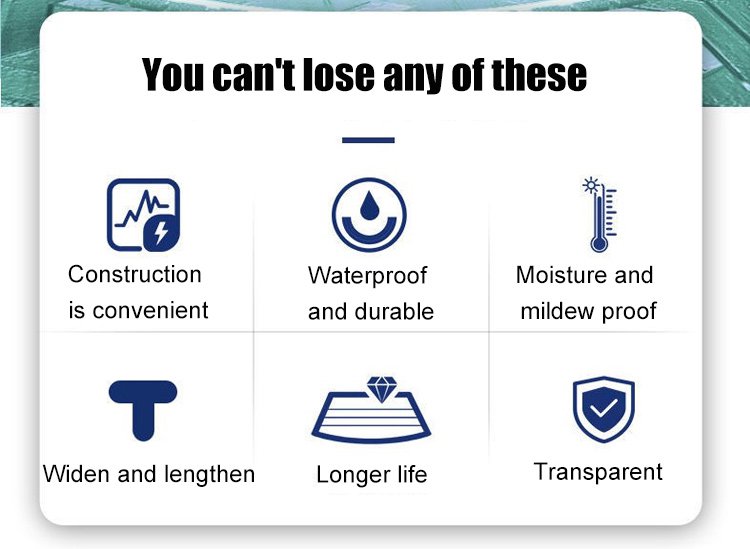 You can't lose any of these

Construction is convenient

Waterproof and durable

Moisture and mildew proof

Widen and lengthen

Longer life

Transparent